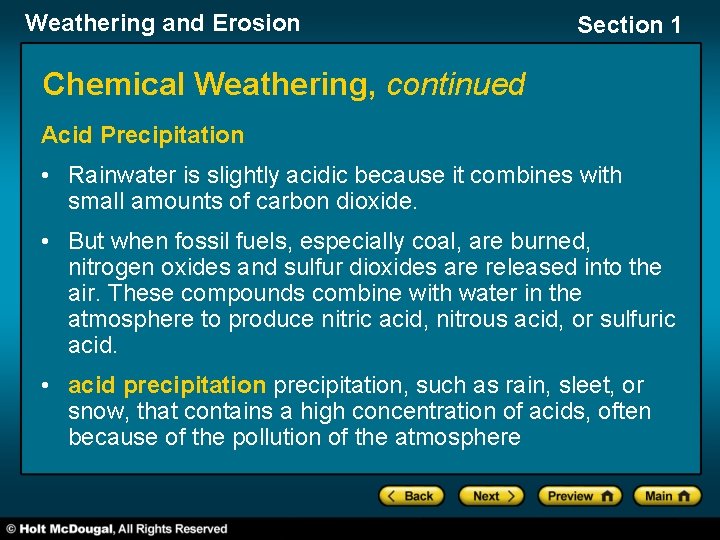 Weathering and Erosion

Section 1

Chemical Weathering, continued

Acid Precipitation

• Rainwater is slightly acidic because it combines with small amounts of carbon dioxide.

• But when fossil fuels, especially coal, are burned, nitrogen oxides and sulfur dioxides are released into the air. These compounds combine with water in the atmosphere to produce nitric acid, nitrous acid, or sulfuric acid.

• acid precipitation precipitation, such as rain, sleet, or snow, that contains a high concentration of acids, often because of the pollution of the atmosphere

Back

Next

Preview

Main

© Holt McDougal, All Rights Reserved